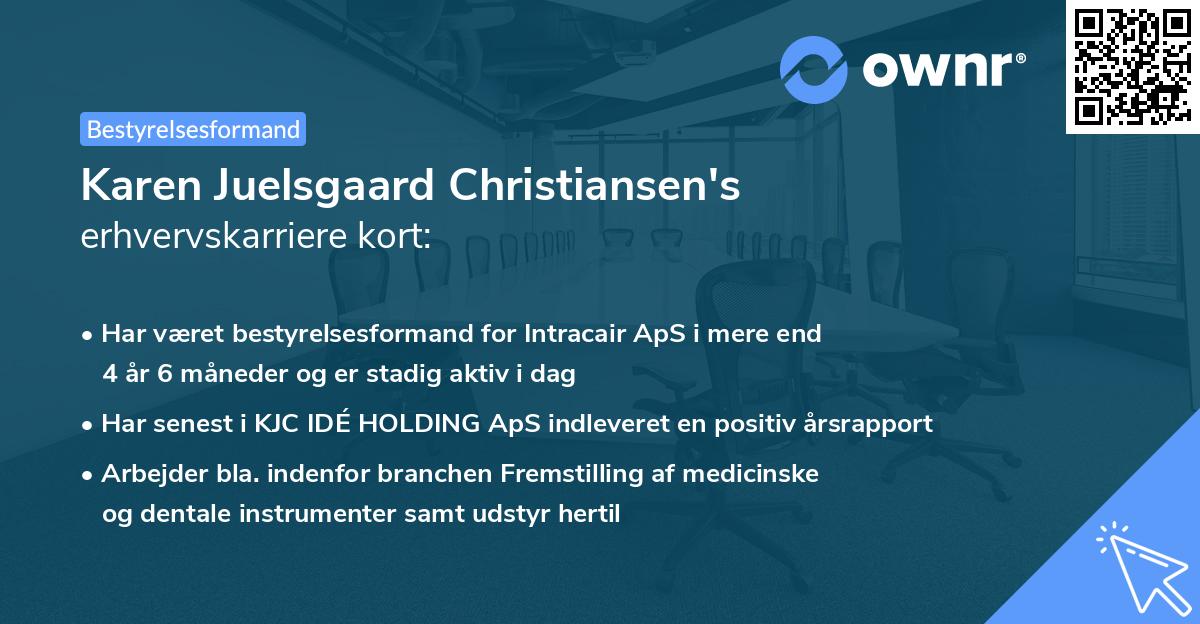 ownr®

Bestyrelsesformand

Karen Juelsgaard Christiansen's erhvervskarriere kort:

• Har været bestyrelsesformand for Intracair ApS i mere end 4 år 6 måneder og er stadig aktiv i dag

• Har senest i KJC IDÉ HOLDING ApS indleveret en positiv årsrapport

• Arbejder bla. indenfor branchen Fremstilling af medicinske og dentale instrumenter samt udstyr hertil